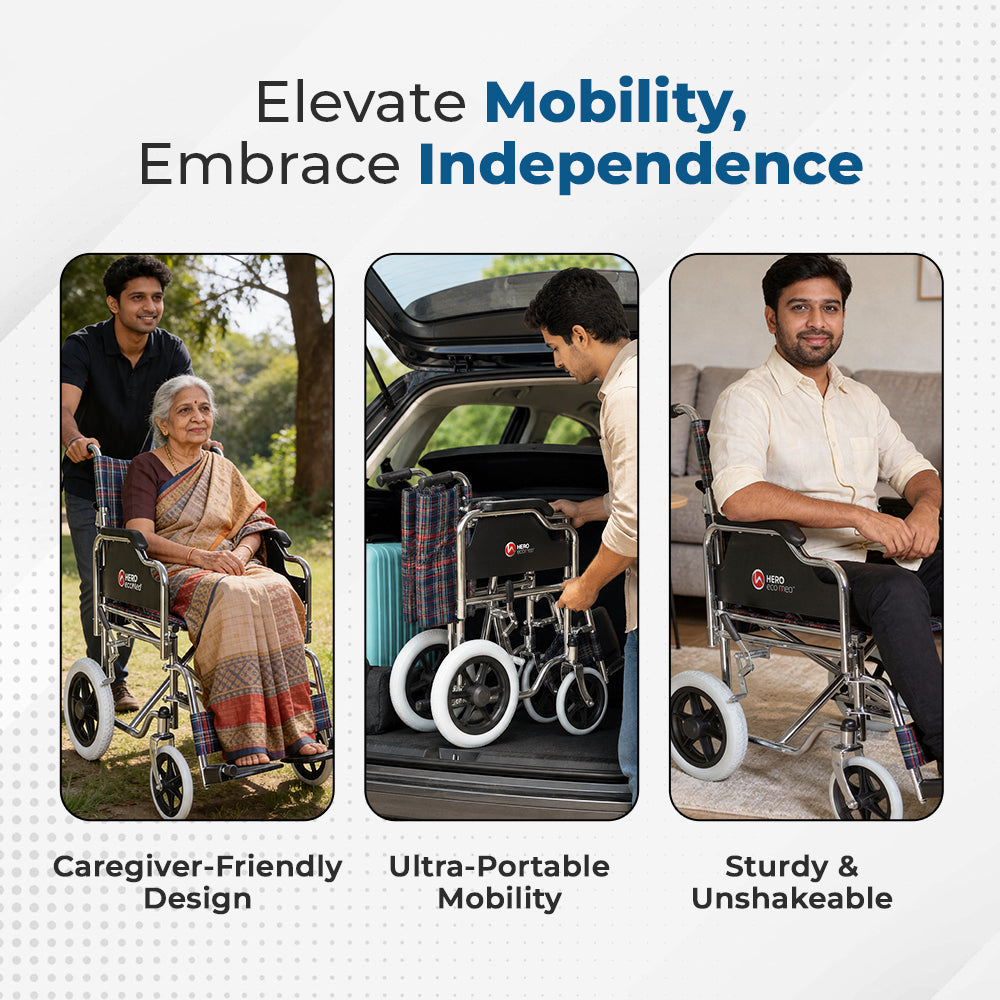 Elevate Mobility, Embrace Independence

HERO eco med

HERO eco med

HERO eco med

Caregiver-Friendly Design

Ultra-Portable Mobility

Sturdy & Unshakeable